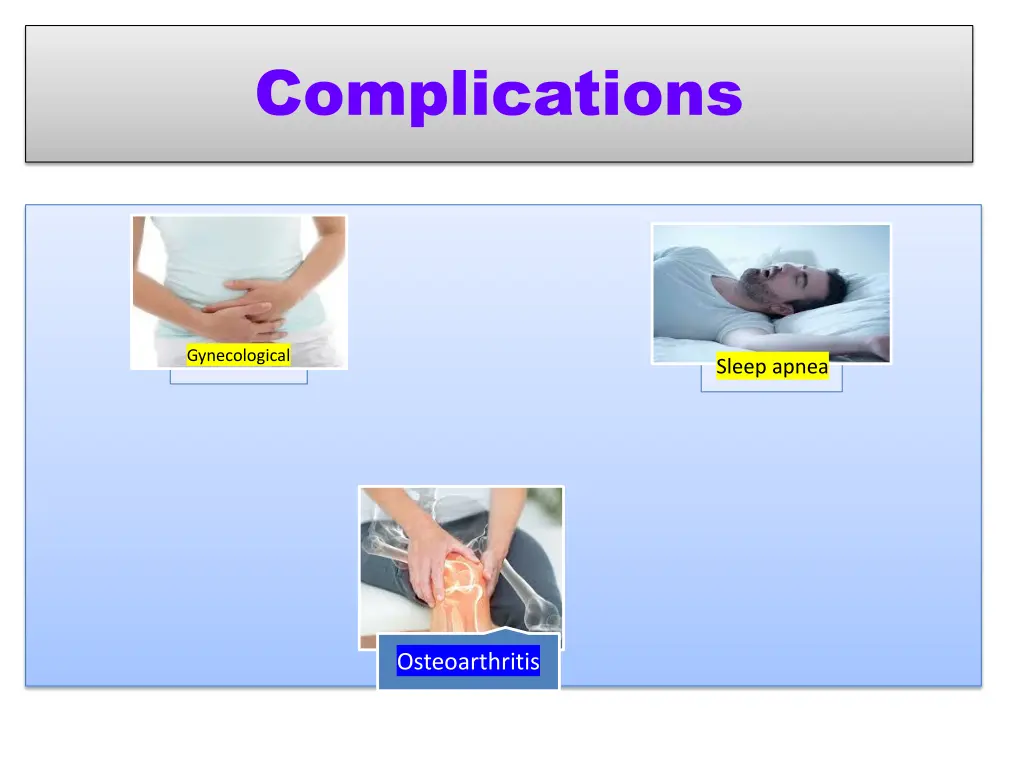 Complications

Gynecological

Sleep apnea

Osteoarthritis